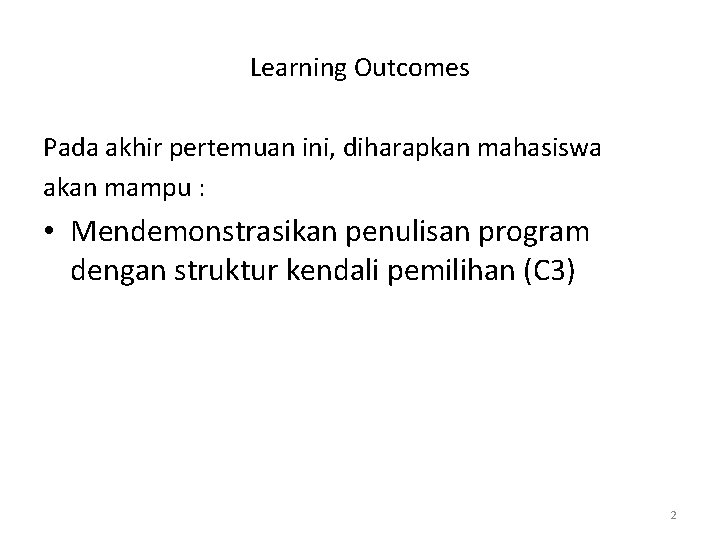 Learning Outcomes

Pada akhir pertemuan ini, diharapkan mahasiswa akan mampu :

• Mendemonstrasikan penulisan program dengan struktur kendali pemilihan (C3)

2